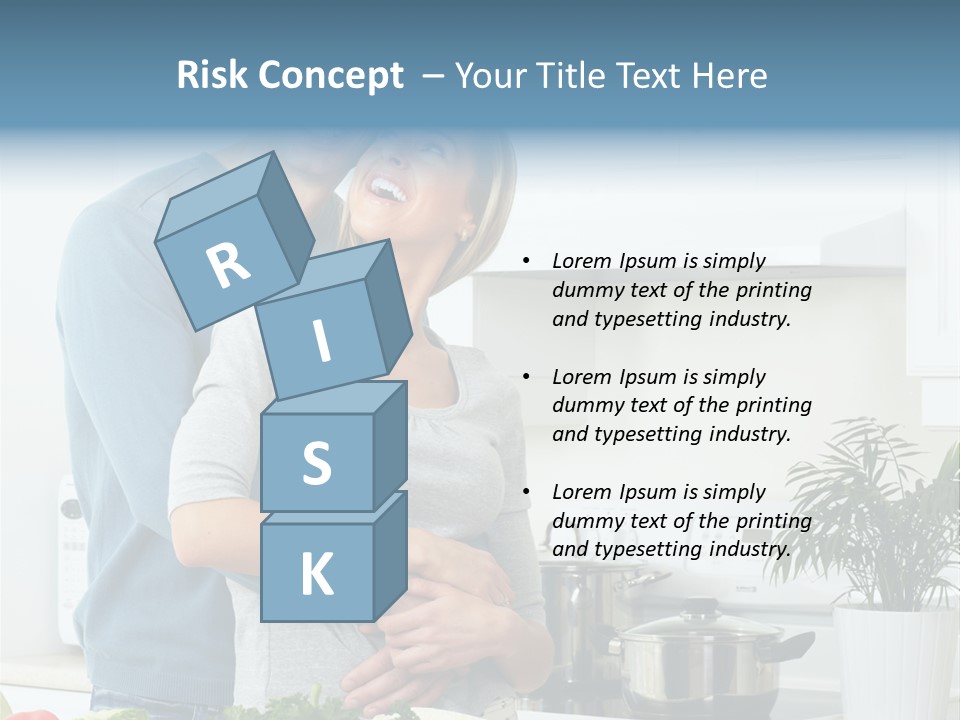 Risk Concept – Your Title Text Here

R
I
S
K

• Lorem Ipsum is simply dummy text of the printing and typesetting industry.

• Lorem Ipsum is simply dummy text of the printing and typesetting industry.

• Lorem Ipsum is simply dummy text of the printing and typesetting industry.